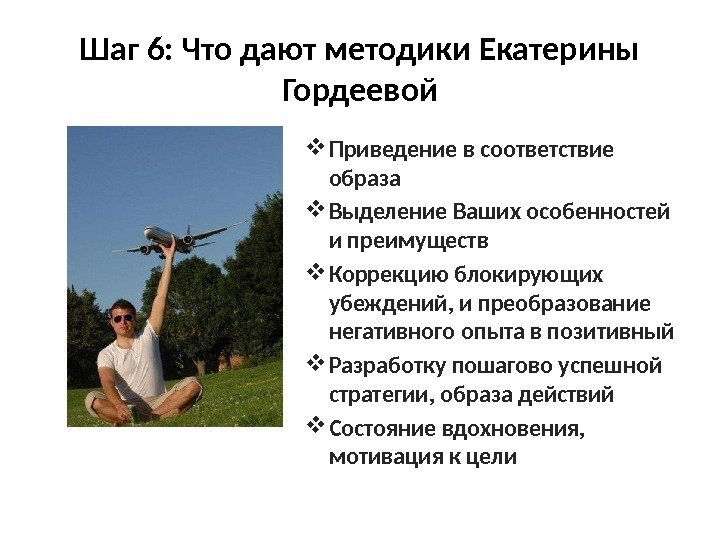 Шаг 6: Что дают методики Екатерины Гордеевой

❖ Приведение в соответствие образа
❖ Выделение Ваших особенностей и преимуществ
❖ Коррекцию блокирующих убеждений, и преобразование негативного опыта в позитивный
❖ Разработку пошагово успешной стратегии, образа действий
❖ Состояние вдохновения, мотивация к цели